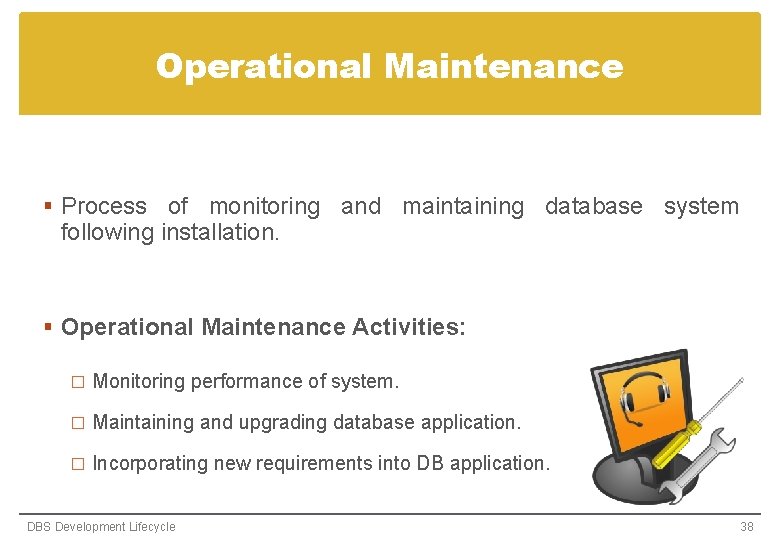 Operational Maintenance

▪ Process of monitoring and maintaining database system following installation.

▪ Operational Maintenance Activities:

□ Monitoring performance of system.

□ Maintaining and upgrading database application.

□ Incorporating new requirements into DB application.

DBS Development Lifecycle

38